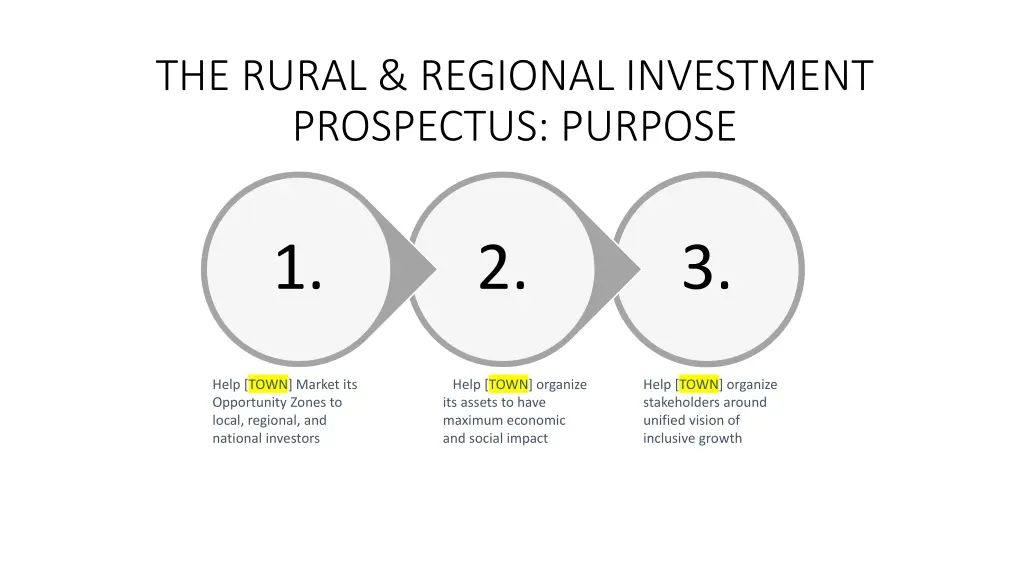 THE RURAL & REGIONAL INVESTMENT PROSPECTUS: PURPOSE

1.

2.

3.

Help [TOWN] Market its Opportunity Zones to local, regional, and national investors

Help [TOWN] organize its assets to have maximum economic and social impact

Help [TOWN] organize stakeholders around unified vision of inclusive growth